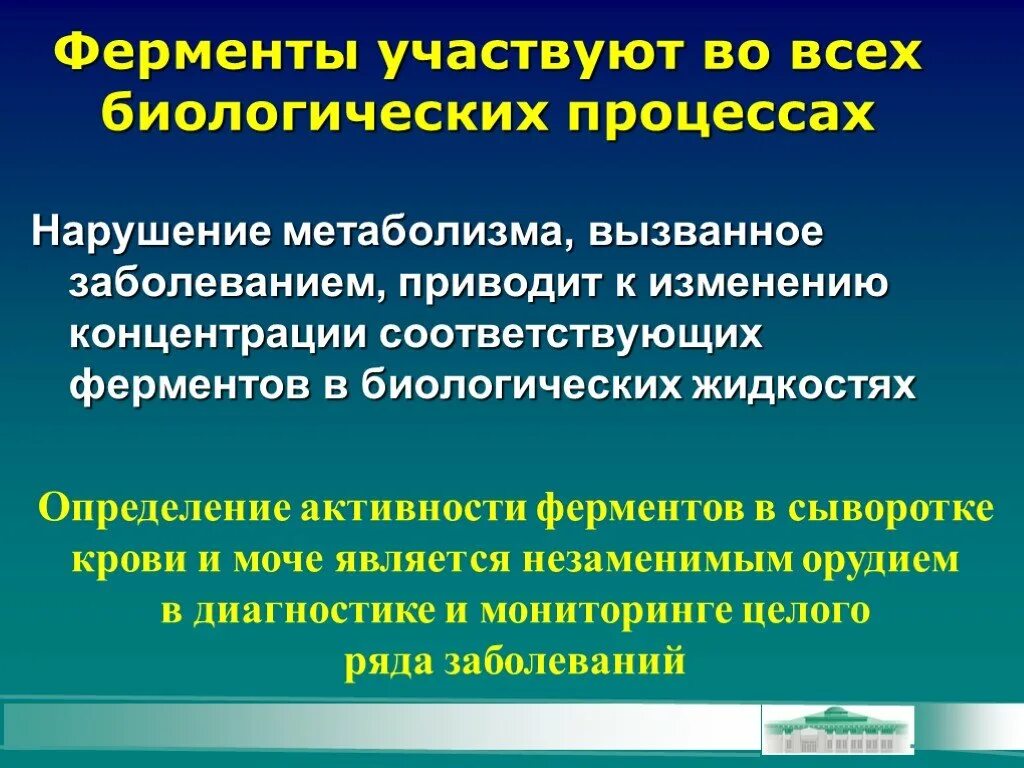 Ферменты участвуют во всех биологических процессах

Нарушение метаболизма, вызванное заболеванием, приводит к изменению концентрации соответствующих ферментов в биологических жидкостях

Определение активности ферментов в сыворотке крови и моче является незаменимым орудием в диагностике и мониторинге целого ряда заболеваний